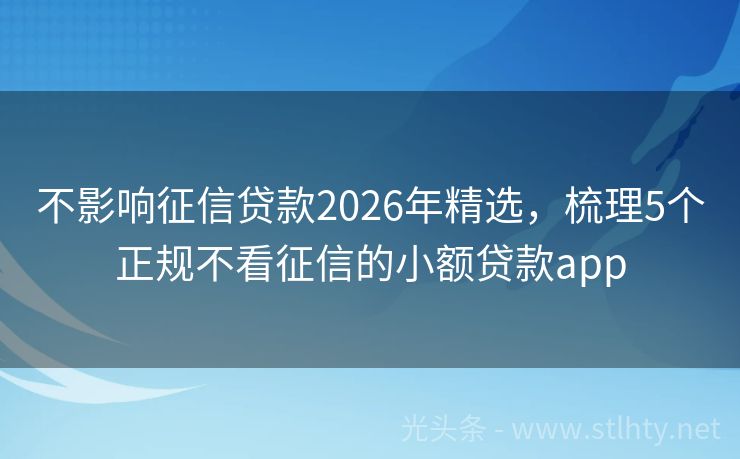 不影响征信贷款2026年精选，梳理5个正规不看征信的小额贷款app

光头条 - www.stlhty.net